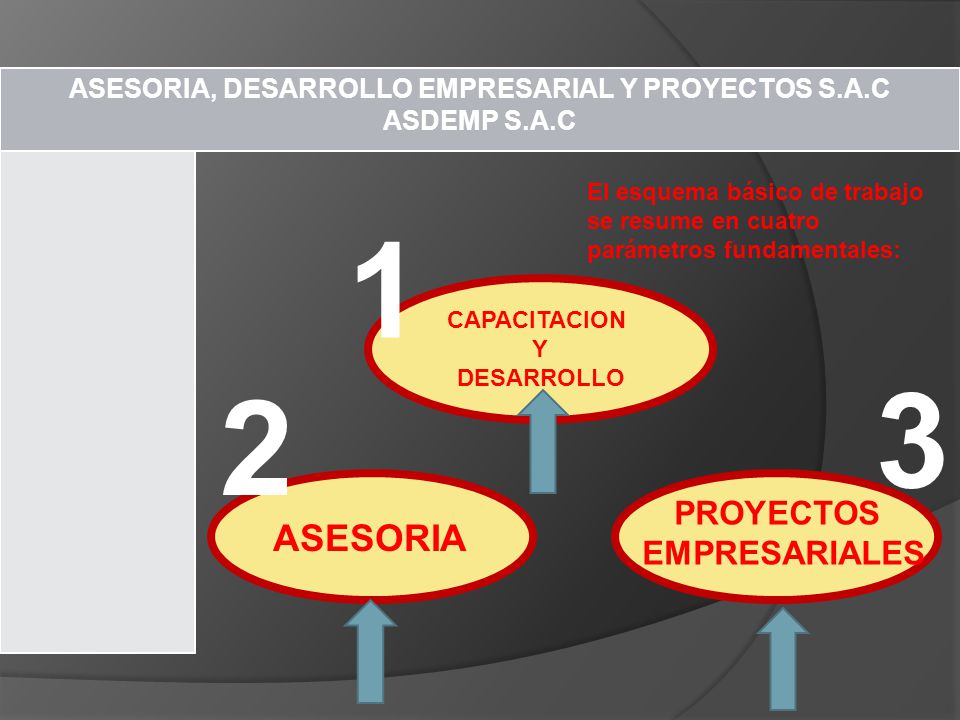 ASESORIA, DESARROLLO EMPRESARIAL Y PROYECTOS S.A.C
ASDEMP S.A.C

El esquema básico de trabajo se resume en cuatro parámetros fundamentales:

1

CAPACITACION
Y
DESARROLLO

2

ASESORIA

3

PROYECTOS
EMPRESARIALES